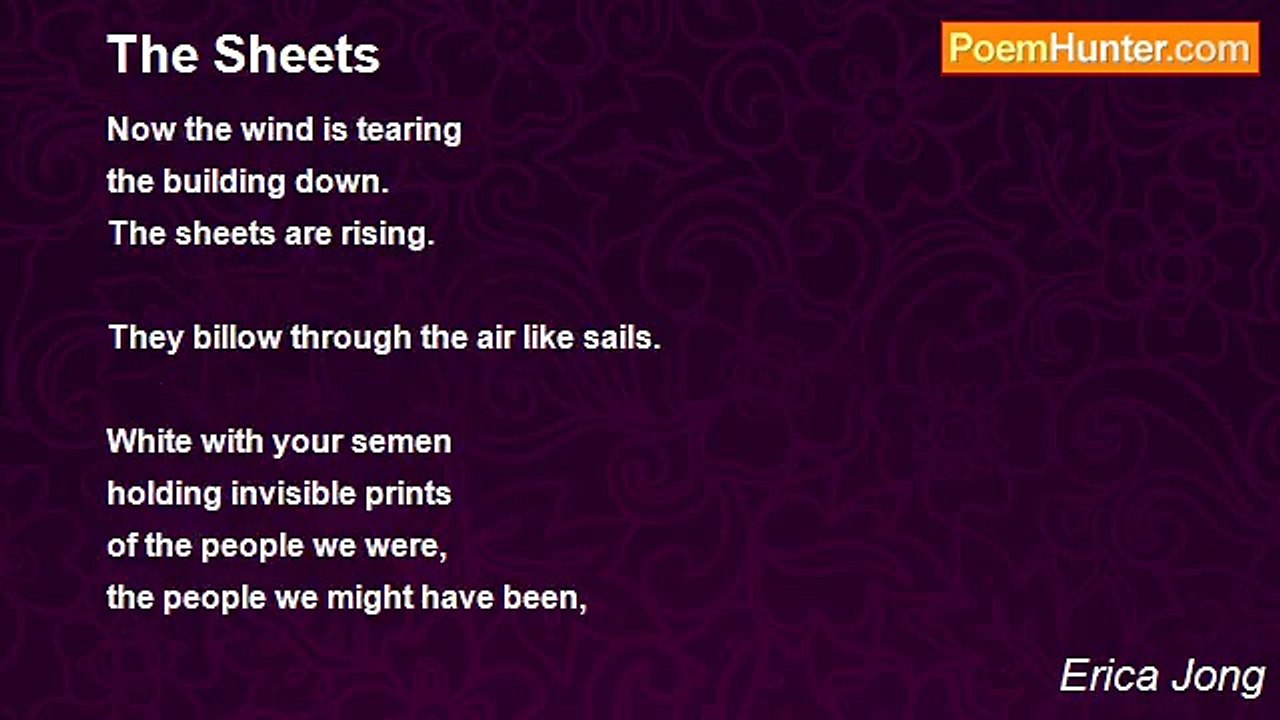 The Sheets

PoemHunter.com

Now the wind is tearing
the building down.
The sheets are rising.

They billow through the air like sails.

White with your semen
holding invisible prints
of the people we were,
the people we might have been,

Erica Jong